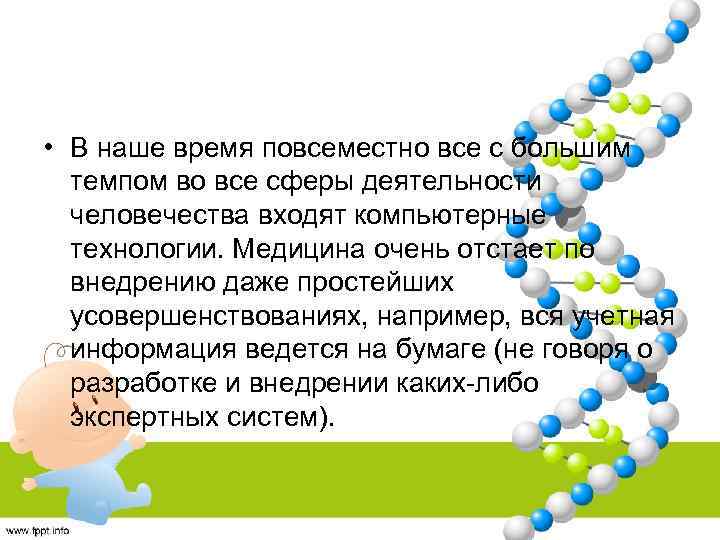 • В наше время повсеместно все с большим темпом во все сферы деятельности человечества входят компьютерные технологии. Медицина очень отстает по внедрению даже простейших усовершенствованиях, например, вся учетная информация ведется на бумаге (не говоря о разработке и внедрении каких-либо экспертных систем).

www.fppt.info